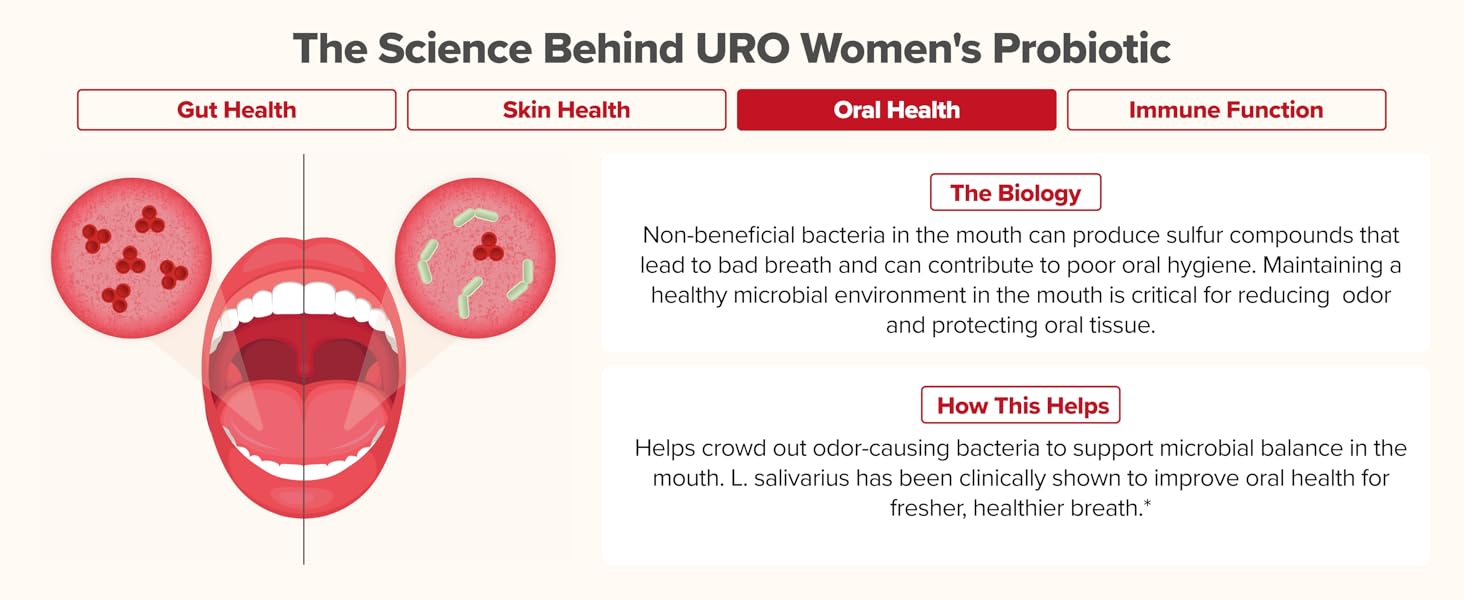 The Science Behind URO Women's Probiotic

Gut Health

Skin Health

Oral Health

Immune Function

The Biology

Non-beneficial bacteria in the mouth can produce sulfur compounds that lead to bad breath and can contribute to poor oral hygiene. Maintaining a healthy microbial environment in the mouth is critical for reducing odor and protecting oral tissue.

How This Helps

Helps crowd out odor-causing bacteria to support microbial balance in the mouth. L. salivarius has been clinically shown to improve oral health for fresher, healthier breath.*